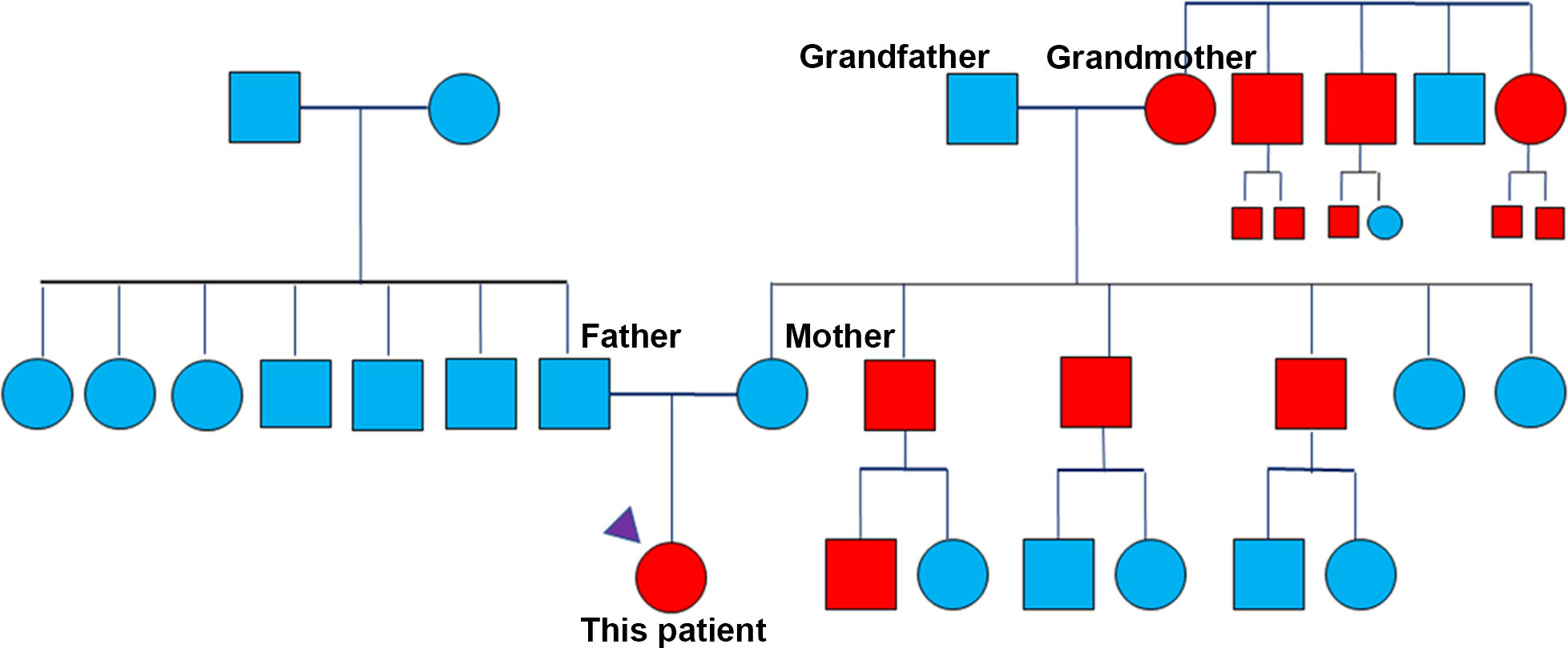 Grandfather
Grandmother

Father
Mother

This patient